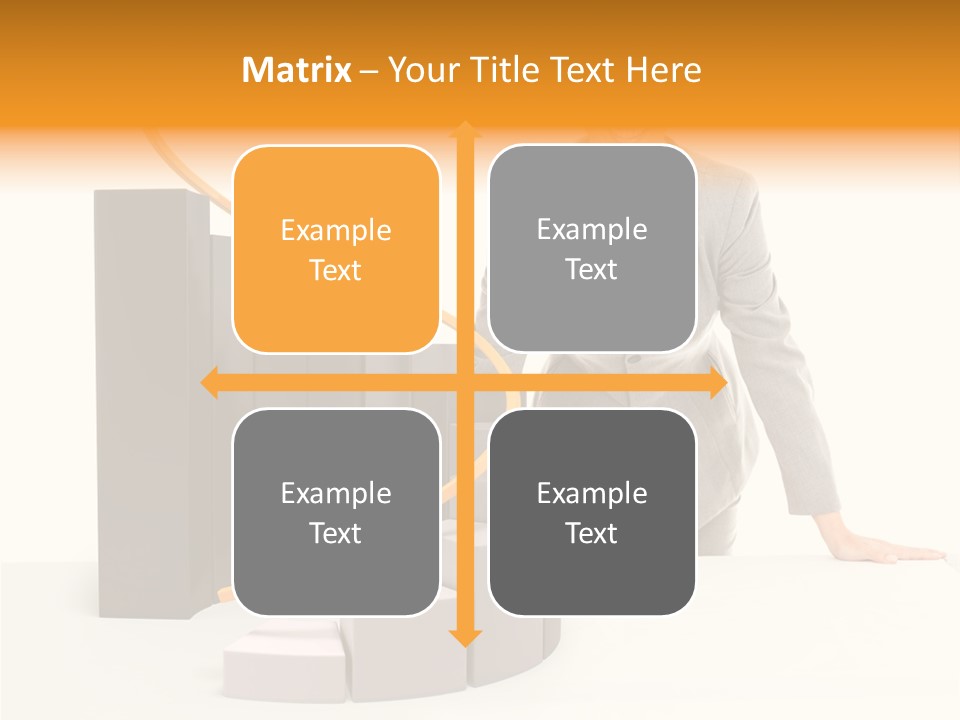 Matrix – Your Title Text Here

Example Text

Example Text

Example Text

Example Text